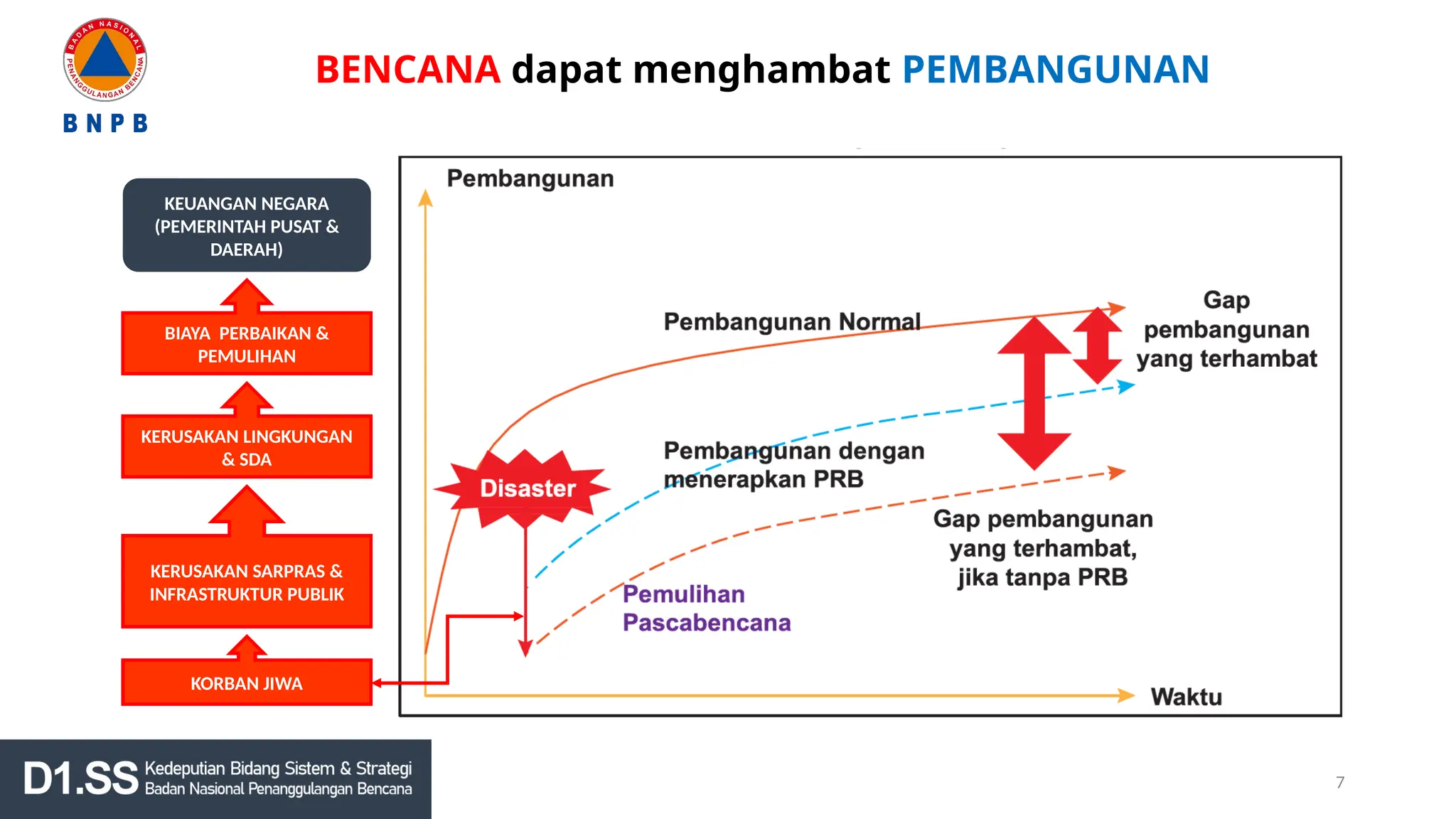 BADAN NASIONAL PENANGGULANGAN BENCANA

BNPB

BENCANA dapat menghambat PEMBANGUNAN

KEUANGAN NEGARA (PEMERINTAH PUSAT & DAERAH)

BIAYA PERBAIKAN & PEMULIHAN

KERUSAKAN LINGKUNGAN & SDA

KERUSAKAN SARPRAS & INFRASTRUKTUR PUBLIK

KORBAN JIWA

Pembangunan

Pembangunan Normal

Gap pembangunan yang terhambat

Pembangunan dengan menerapkan PRB

Disaster

Gap pembangunan yang terhambat, jika tanpa PRB

Pemulihan Pascabencana

Waktu

D1.SS Kedeputian Bidang Sistem & Strategi Badan Nasional Penanggulangan Bencana

7